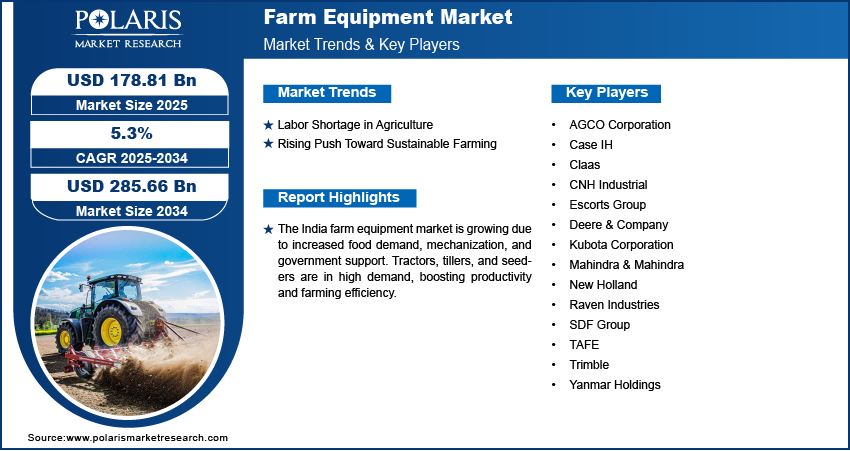 POLARIS
MARKET RESEARCH

Farm Equipment Market
Market Trends & Key Players

USD 178.81 Bn
Market Size 2025

5.3%
CAGR 2025-2034

USD 285.66 Bn
Market Size 2034

Market Trends

★ Labor Shortage in Agriculture
★ Rising Push Toward Sustainable Farming

Report Highlights

★ The India farm equipment market is growing due to increased food demand, mechanization, and government support. Tractors, tillers, and seeders are in high demand, boosting productivity and farming efficiency.

Key Players

• AGCO Corporation
• Case IH
• Claas
• CNH Industrial
• Escorts Group
• Deere & Company
• Kubota Corporation
• Mahindra & Mahindra
• New Holland
• Raven Industries
• SDF Group
• TAFE
• Trimble
• Yanmar Holdings

Source:www.polarismarketresearch.com